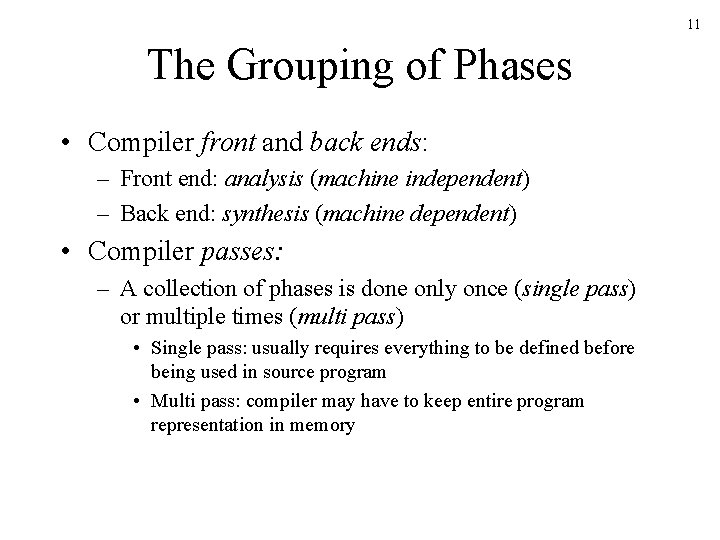 11

The Grouping of Phases

• Compiler front and back ends:
– Front end: analysis (machine independent)
– Back end: synthesis (machine dependent)

• Compiler passes:
– A collection of phases is done only once (single pass) or multiple times (multi pass)
• Single pass: usually requires everything to be defined before being used in source program
• Multi pass: compiler may have to keep entire program representation in memory